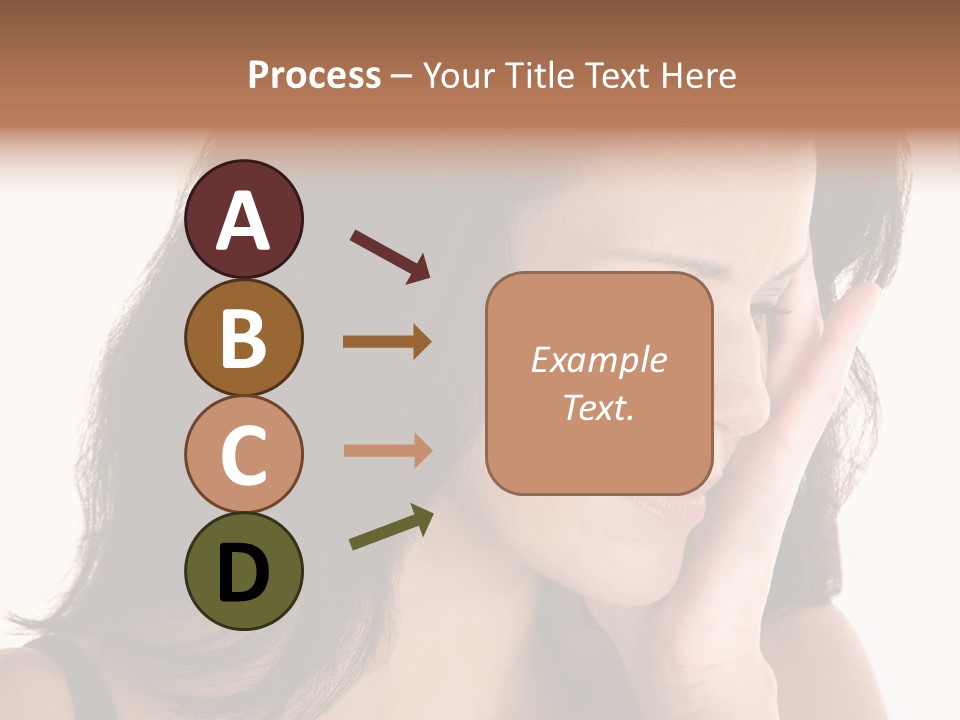 Process – Your Title Text Here

A

B

C

D

Example Text.